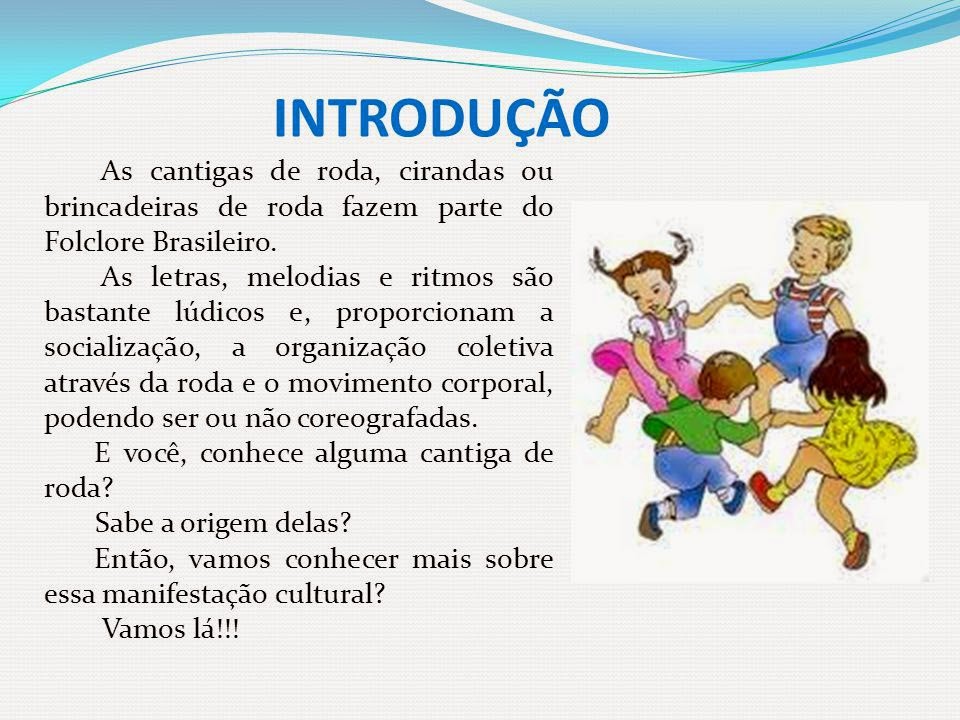 INTRODUÇÃO

As cantigas de roda, cirandas ou brincadeiras de roda fazem parte do Folclore Brasileiro.

As letras, melodias e ritmos são bastante lúdicos e, proporcionam a socialização, a organização coletiva através da roda e o movimento corporal, podendo ser ou não coreografadas.

E você, conhece alguma cantiga de roda?

Sabe a origem delas?

Então, vamos conhecer mais sobre essa manifestação cultural?

Vamos lá!!!